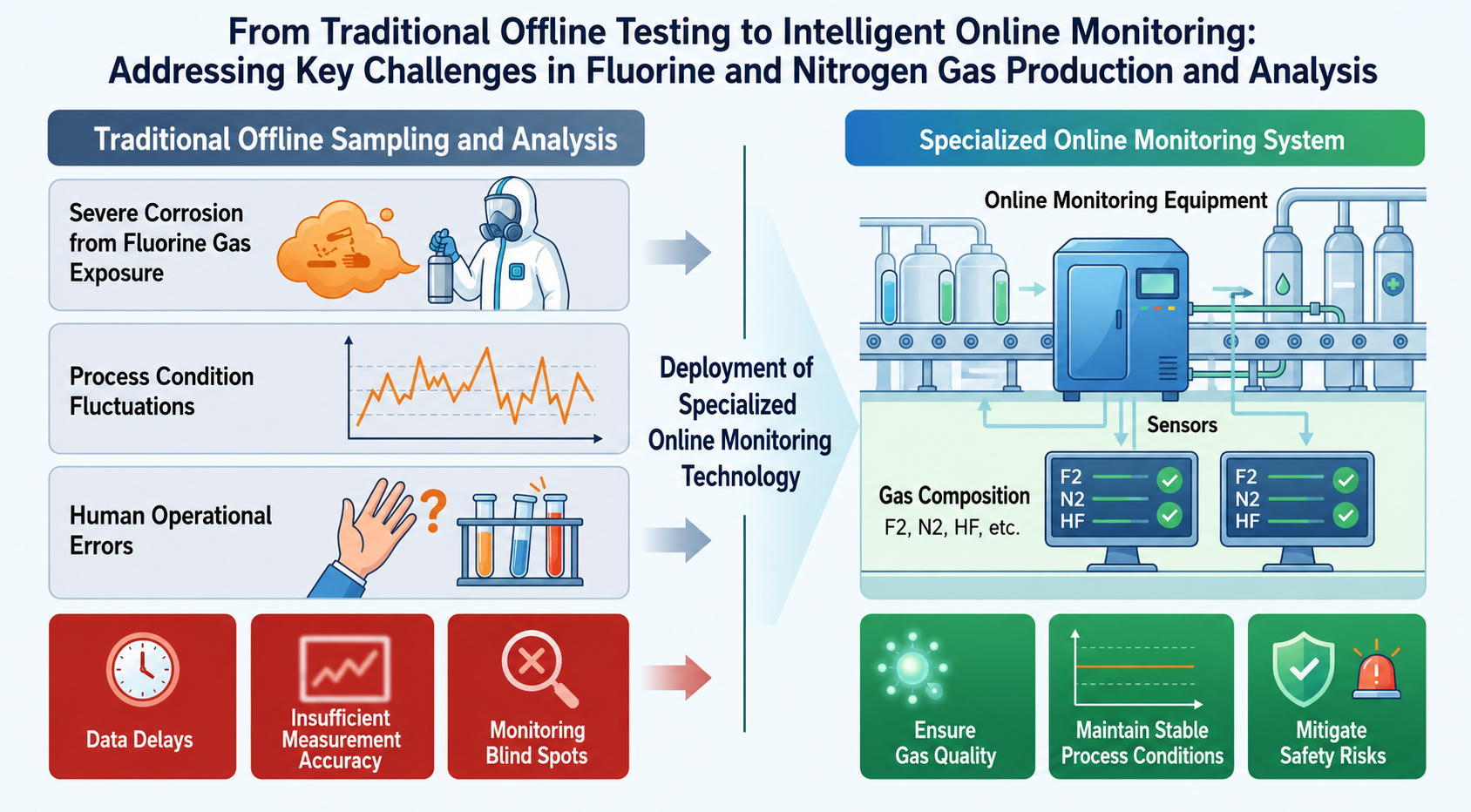 From Traditional Offline Testing to Intelligent Online Monitoring: Addressing Key Challenges in Fluorine and Nitrogen Gas Production and Analysis

Traditional Offline Sampling and Analysis

Severe Corrosion from Fluorine Gas Exposure

Process Condition Fluctuations

Human Operational Errors

Data Delays

Insufficient Measurement Accuracy

Monitoring Blind Spots

Deployment of Specialized Online Monitoring Technology

Specialized Online Monitoring System

Online Monitoring Equipment

Sensors

Gas Composition
F2, N2, HF, etc.

F2
N2
HF

F2
N2
HF

Ensure Gas Quality

Maintain Stable Process Conditions

Mitigate Safety Risks